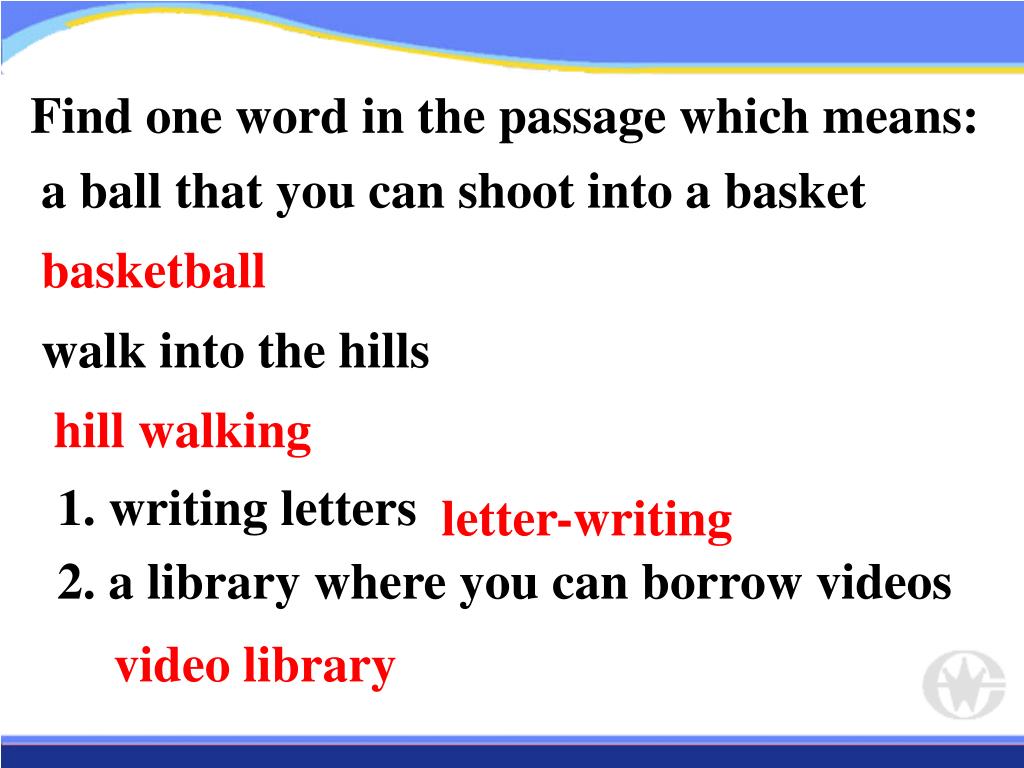 Find one word in the passage which means:
a ball that you can shoot into a basket
basketball
walk into the hills
hill walking
1. writing letters letter-writing
2. a library where you can borrow videos
video library